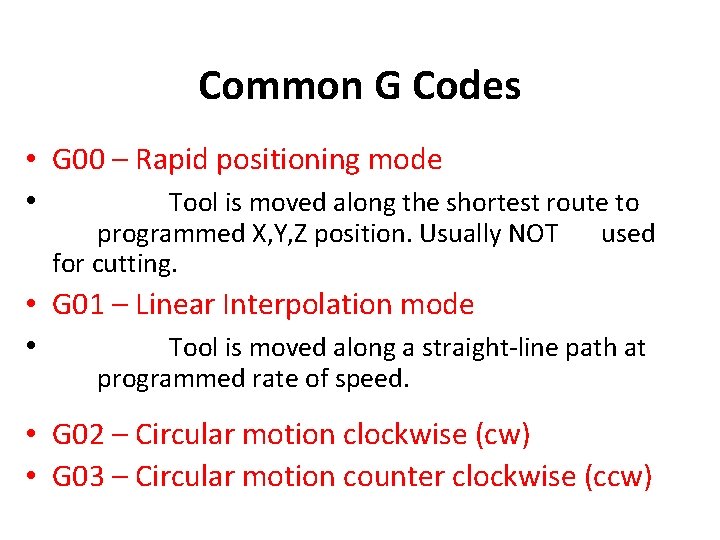 Common G Codes

• G00 – Rapid positioning mode

• Tool is moved along the shortest route to programmed X,Y,Z position. Usually NOT used for cutting.

• G01 – Linear Interpolation mode

• Tool is moved along a straight-line path at programmed rate of speed.

• G02 – Circular motion clockwise (cw)

• G03 – Circular motion counter clockwise (ccw)